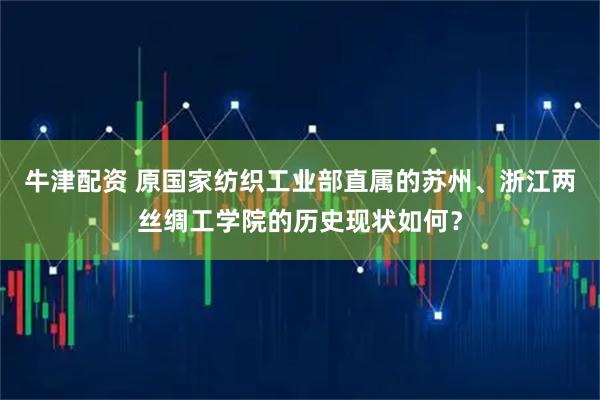 牛津配资 原国家纺织工业部直属的苏州、浙江两丝绸工学院的历史现状如何？